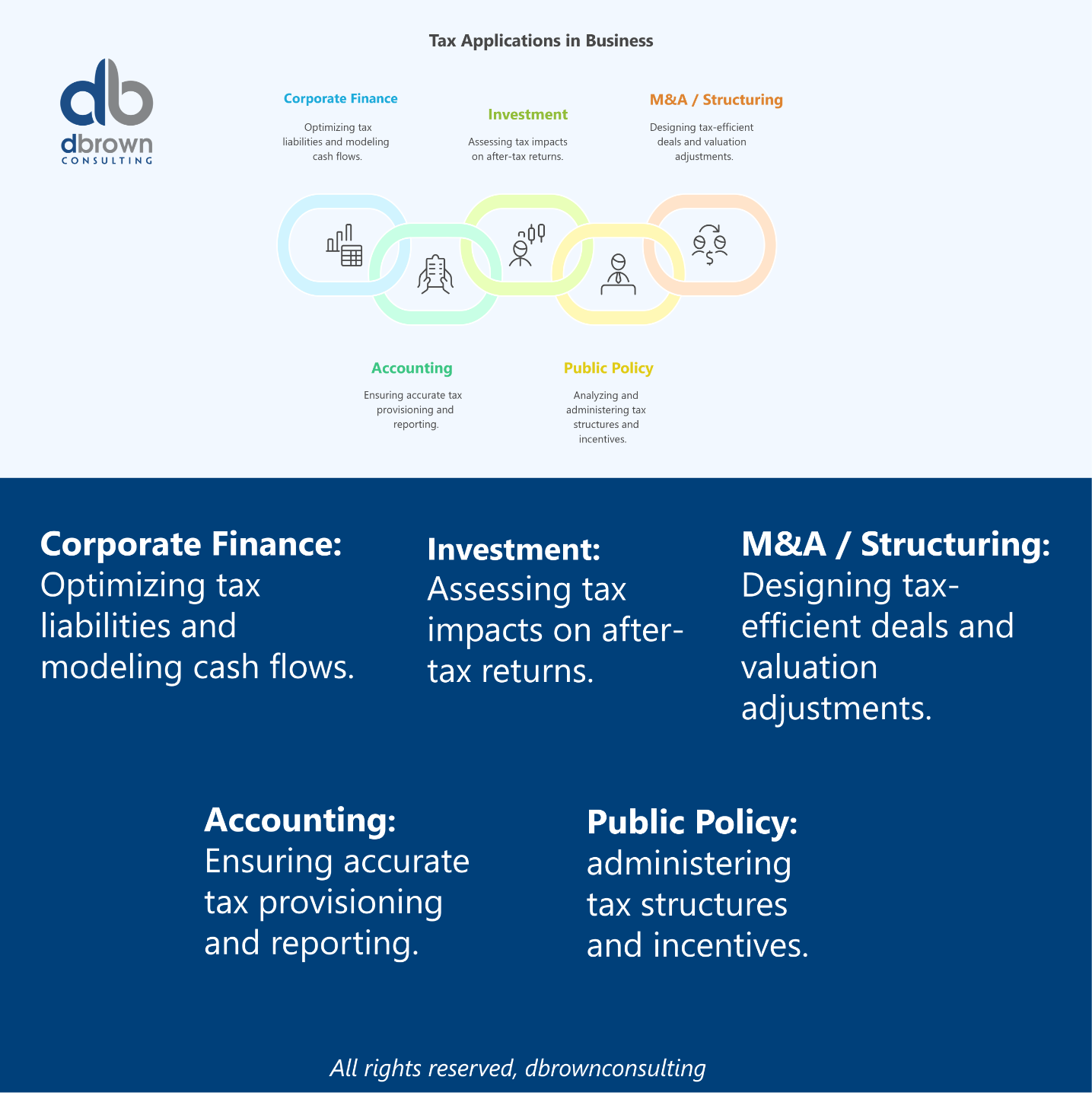 Tax Applications in Business

db
dbrown
CONSULTING

Corporate Finance
Optimizing tax liabilities and modeling cash flows.

Investment
Assessing tax impacts on after-tax returns.

M&A / Structuring
Designing tax-efficient deals and valuation adjustments.

Accounting
Ensuring accurate tax provisioning and reporting.

Public Policy
Analyzing and administering tax structures and incentives.

Corporate Finance: Optimizing tax liabilities and modeling cash flows.

Investment: Assessing tax impacts on after-tax returns.

M&A / Structuring: Designing tax-efficient deals and valuation adjustments.

Accounting: Ensuring accurate tax provisioning and reporting.

Public Policy: administering tax structures and incentives.

All rights reserved, dbrownconsulting